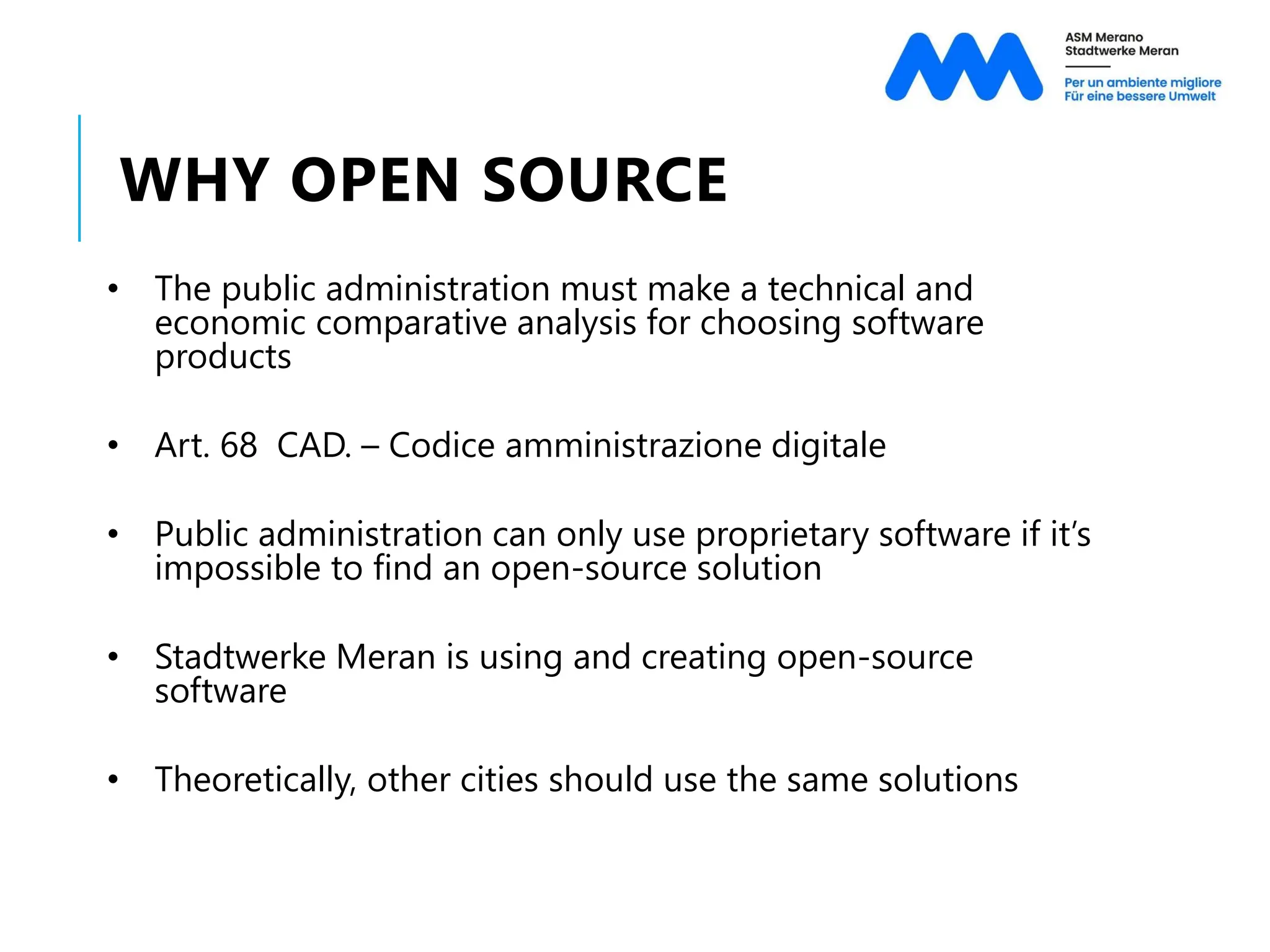 ASM Merano
Stadtwerke Meran

Per un ambiente migliore
Für eine bessere Umwelt

WHY OPEN SOURCE

• The public administration must make a technical and economic comparative analysis for choosing software products

• Art. 68 CAD. – Codice amministrazione digitale

• Public administration can only use proprietary software if it's impossible to find an open-source solution

• Stadtwerke Meran is using and creating open-source software

• Theoretically, other cities should use the same solutions